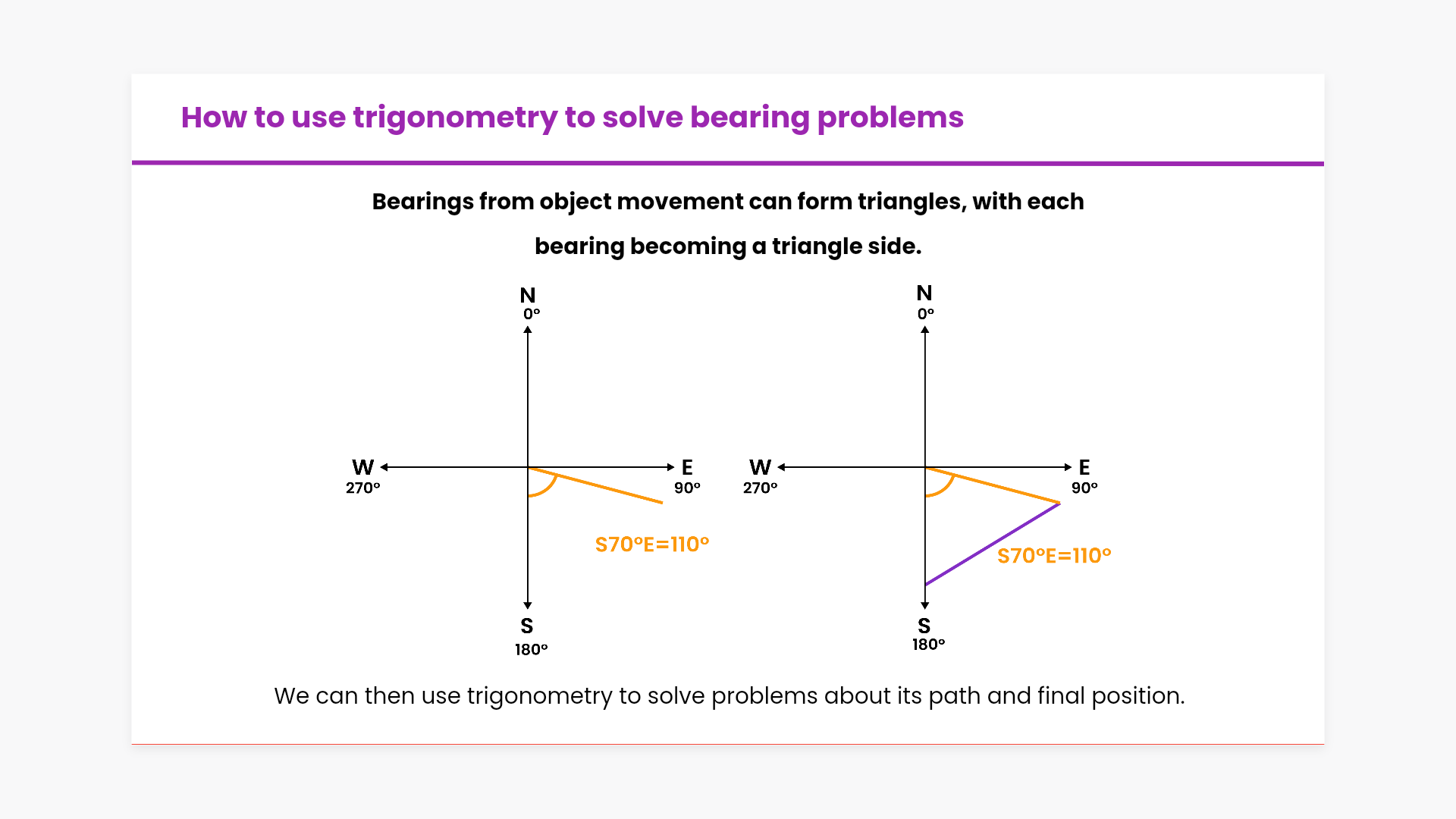 How to use trigonometry to solve bearing problems

Bearings from object movement can form triangles, with each bearing becoming a triangle side.

N
0°
W
270°
E
90°
S70°E=110°
S
180°

N
0°
W
270°
E
90°
S70°E=110°
S
180°

We can then use trigonometry to solve problems about its path and final position.